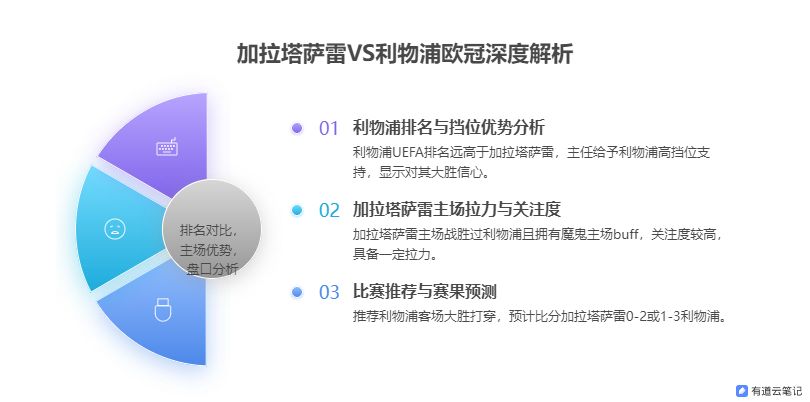 加拉塔萨雷VS利物浦欧冠深度解析

排名对比，主场优势，盘口分析

01 利物浦排名与挡位优势分析

利物浦UEFA排名远高于加拉塔萨雷，主任给予利物浦高挡位支持，显示对其大胜信心。

02 加拉塔萨雷主场拉力与关注度

加拉塔萨雷主场战胜过利物浦且拥有魔鬼主场buff，关注度较高，具备一定拉力。

03 比赛推荐与赛果预测

推荐利物浦客场大胜打穿，预计比分加拉塔萨雷0-2或1-3利物浦。

有道云笔记